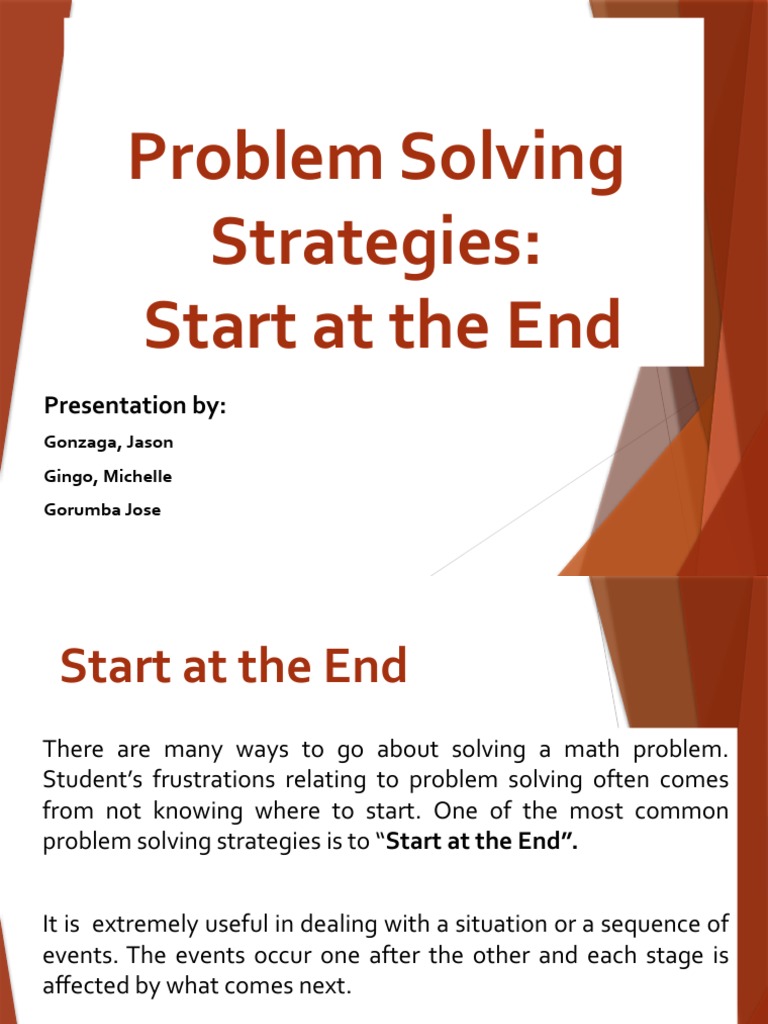 Problem Solving Strategies: Start at the End

Presentation by:

Gonzaga, Jason

Gingo, Michelle

Gorumba Jose

Start at the End

There are many ways to go about solving a math problem. Student's frustrations relating to problem solving often comes from not knowing where to start. One of the most common problem solving strategies is to "Start at the End".

It is extremely useful in dealing with a situation or a sequence of events. The events occur one after the other and each stage is affected by what comes next.